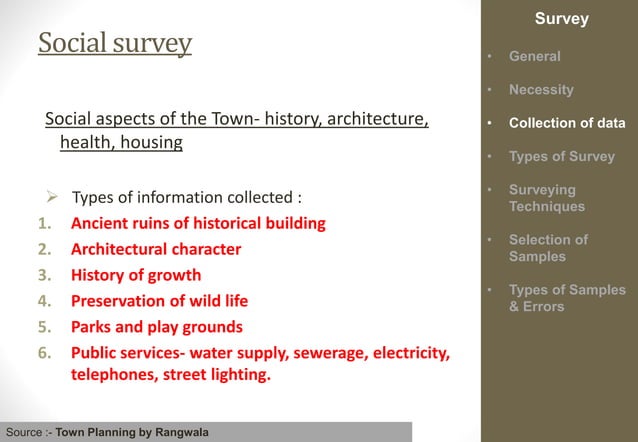 Social survey

Social aspects of the Town- history, architecture, health, housing

➢ Types of information collected :
1. Ancient ruins of historical building
2. Architectural character
3. History of growth
4. Preservation of wild life
5. Parks and play grounds
6. Public services- water supply, sewerage, electricity, telephones, street lighting.

Source :- Town Planning by Rangwala

Survey
• General
• Necessity
• Collection of data
• Types of Survey
• Surveying Techniques
• Selection of Samples
• Types of Samples & Errors